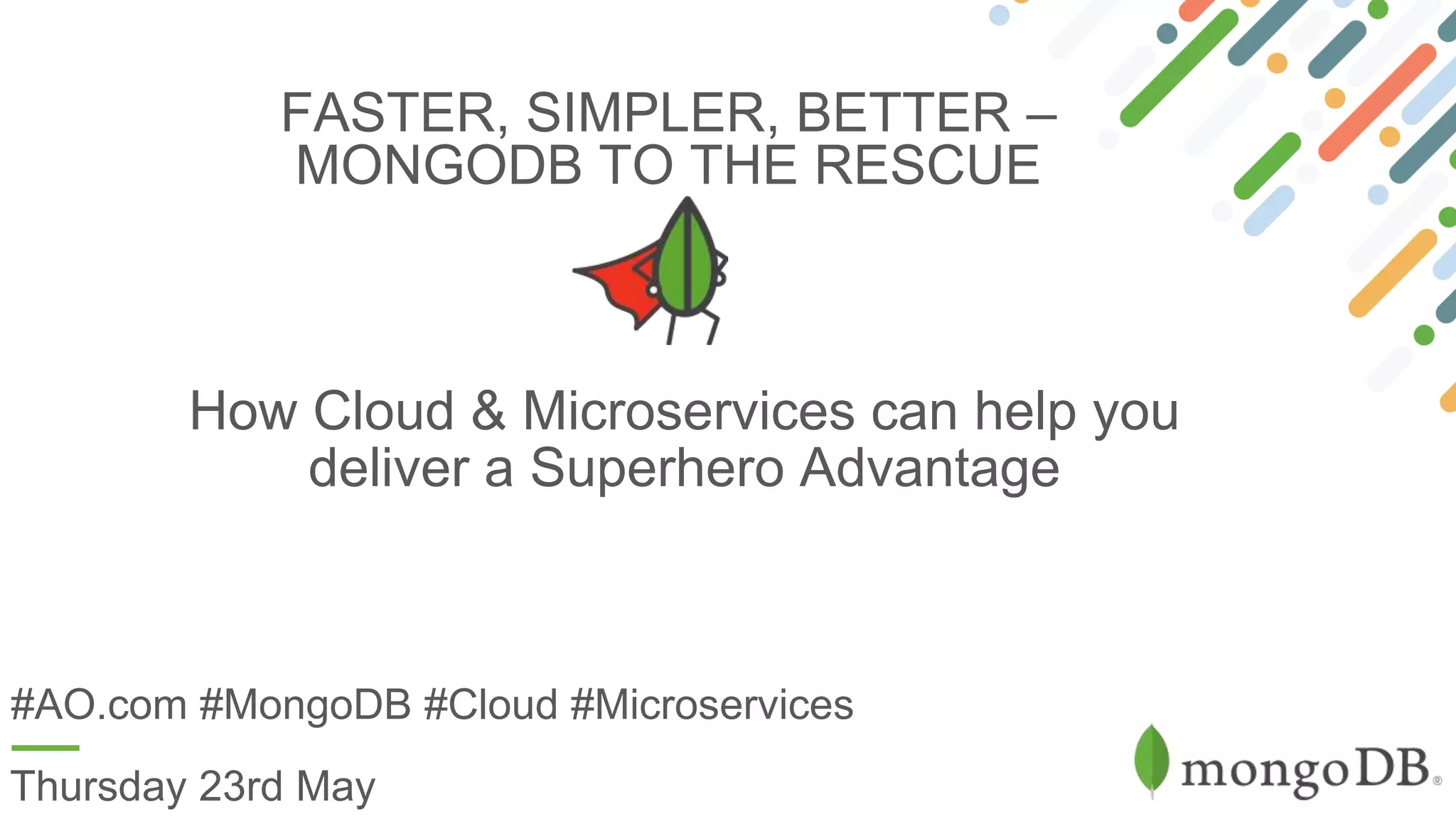 FASTER, SIMPLER, BETTER – MONGODB TO THE RESCUE

How Cloud & Microservices can help you deliver a Superhero Advantage

#AO.com #MongoDB #Cloud #Microservices

Thursday 23rd May

mongoDB®